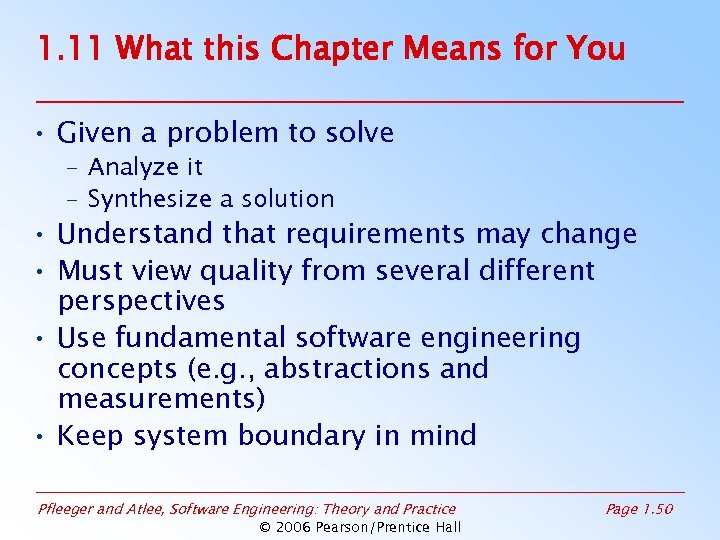 1.11 What this Chapter Means for You

• Given a problem to solve
  – Analyze it
  – Synthesize a solution
• Understand that requirements may change
• Must view quality from several different perspectives
• Use fundamental software engineering concepts (e.g., abstractions and measurements)
• Keep system boundary in mind

Pfleeger and Atlee, Software Engineering: Theory and Practice

Page 1.50

© 2006 Pearson/Prentice Hall